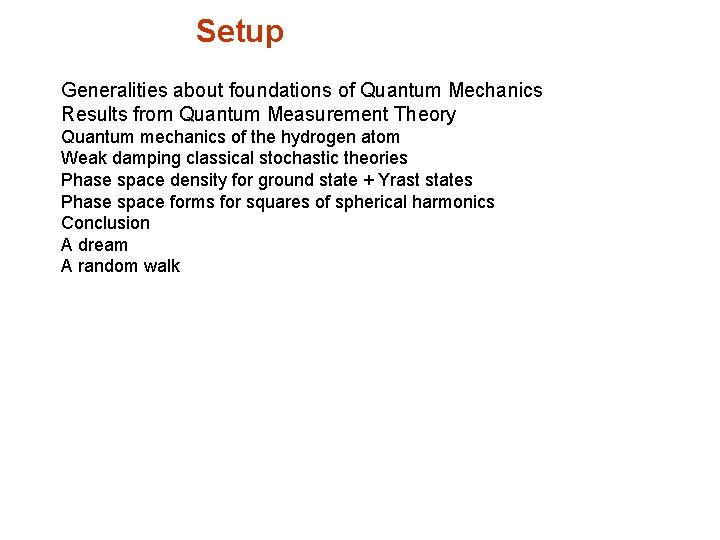 Setup

Generalities about foundations of Quantum Mechanics
Results from Quantum Measurement Theory
Quantum mechanics of the hydrogen atom
Weak damping classical stochastic theories
Phase space density for ground state + Yrast states
Phase space forms for squares of spherical harmonics
Conclusion
A dream
A random walk